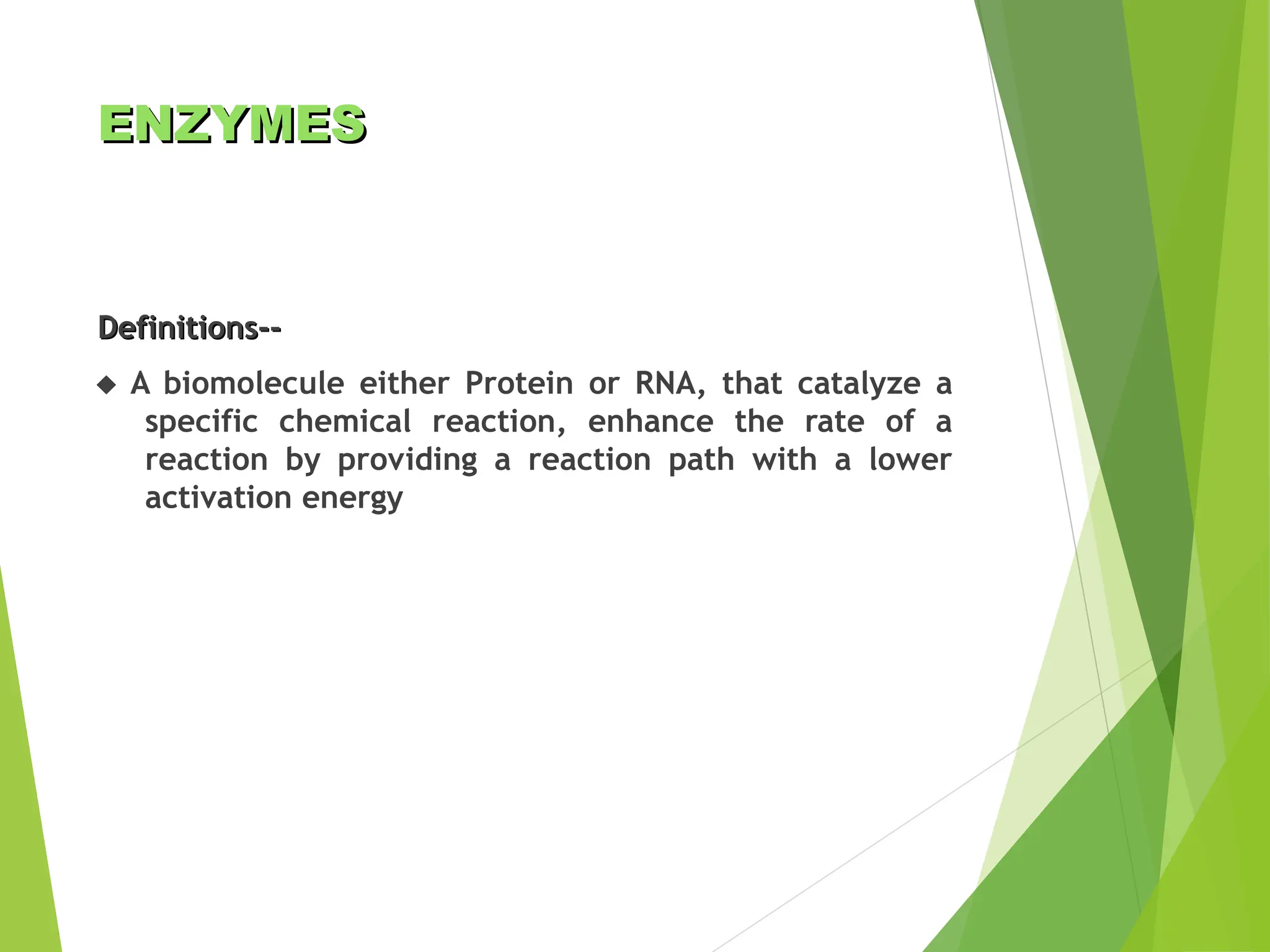 ENZYMES

Definitions--

◆ A biomolecule either Protein or RNA, that catalyze a specific chemical reaction, enhance the rate of a reaction by providing a reaction path with a lower activation energy